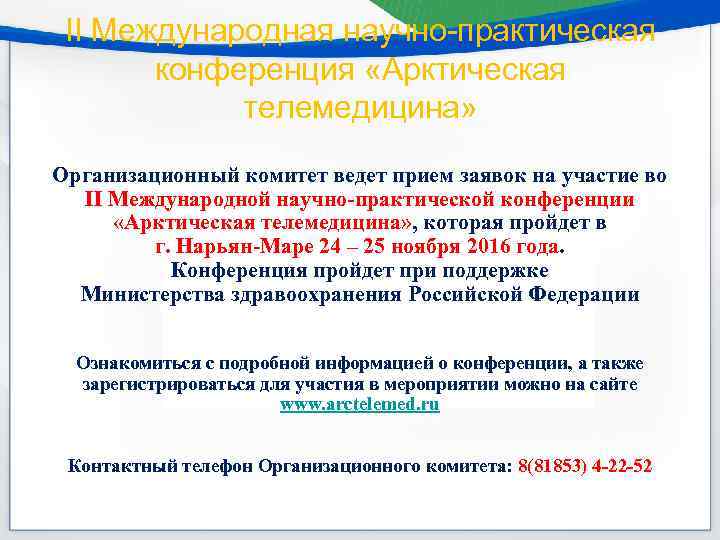 II Международная научно-практическая конференция «Арктическая телемедицина»

Организационный комитет ведет прием заявок на участие во II Международной научно-практической конференции «Арктическая телемедицина», которая пройдет в г. Нарьян-Маре 24 – 25 ноября 2016 года. Конференция пройдет при поддержке Министерства здравоохранения Российской Федерации

Ознакомиться с подробной информацией о конференции, а также зарегистрироваться для участия в мероприятии можно на сайте www.arctelemed.ru

Контактный телефон Организационного комитета: 8(81853) 4-22-52